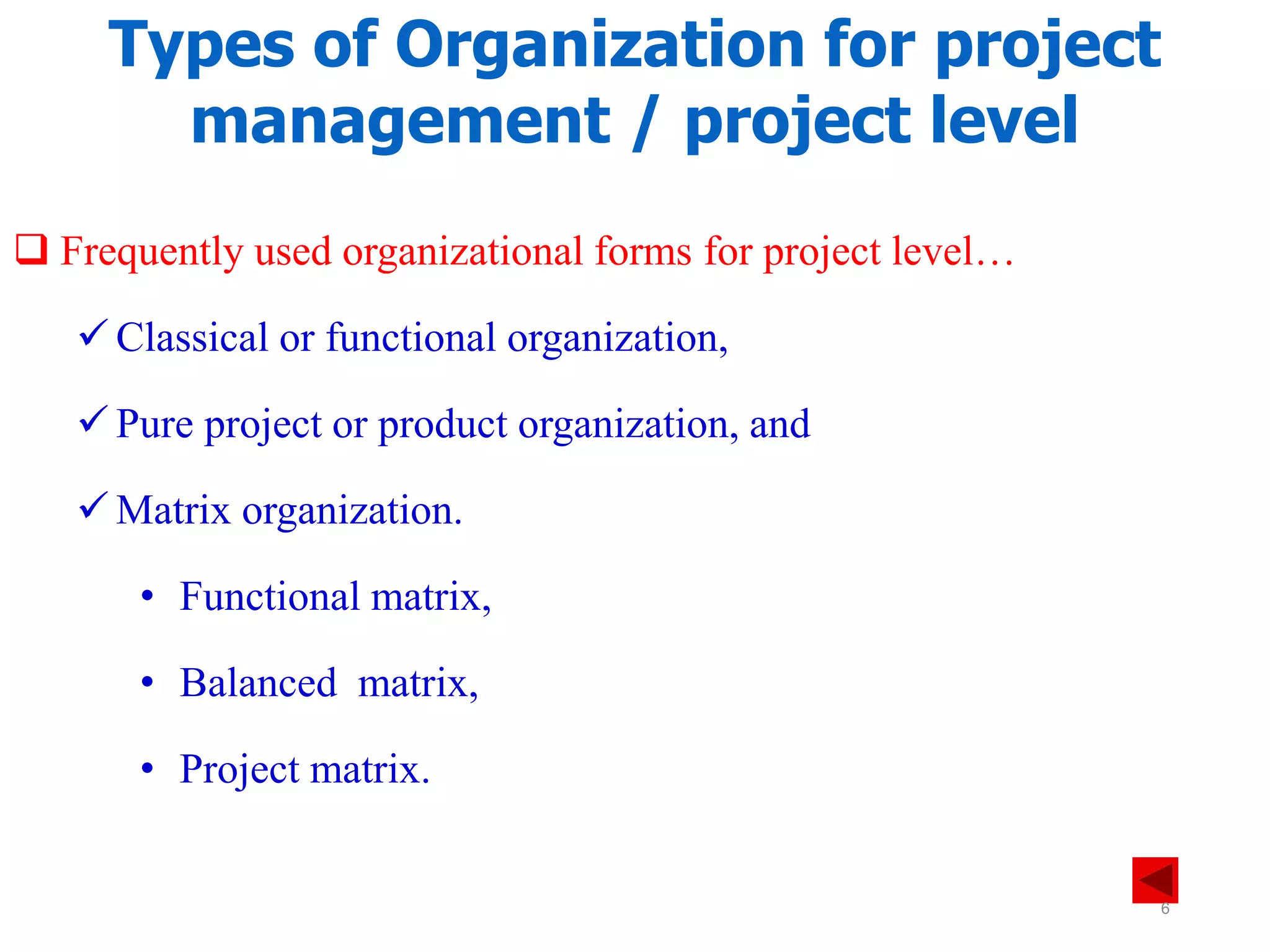 Types of Organization for project management / project level

❑ Frequently used organizational forms for project level…

✓ Classical or functional organization,

✓ Pure project or product organization, and

✓ Matrix organization.

• Functional matrix,

• Balanced matrix,

• Project matrix.

6